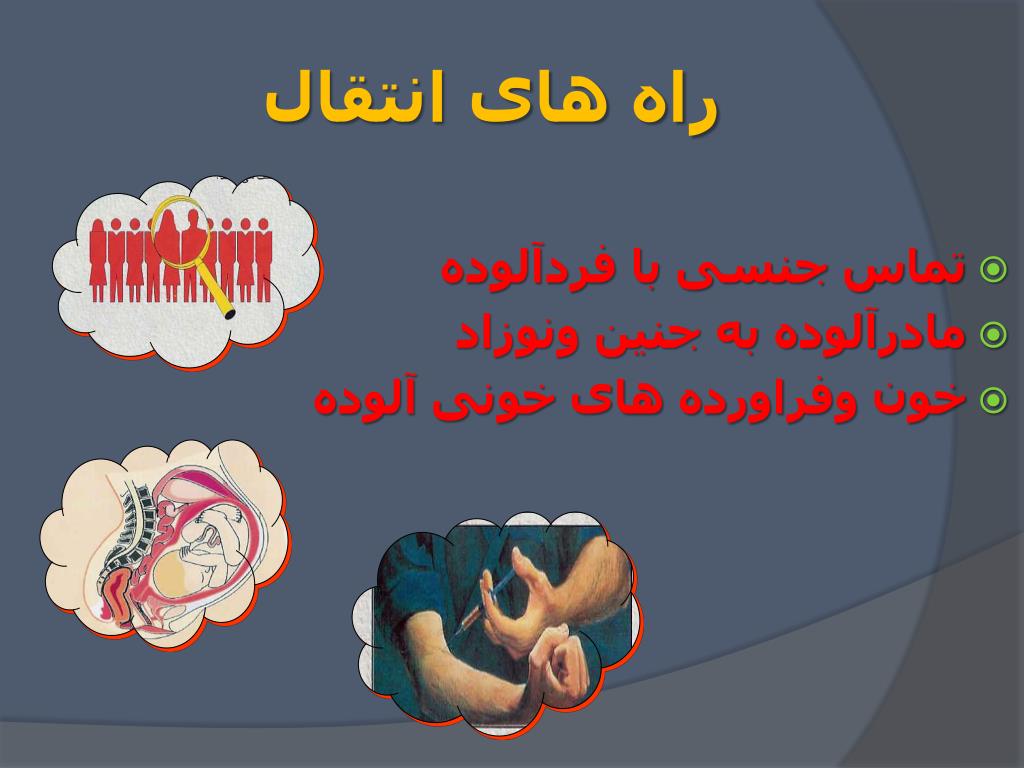 راه های انتقال

تماس جنسی با فردآلوده
مادرآلوده به جنین ونوزاد
خون وفراورده های خونی آلوده